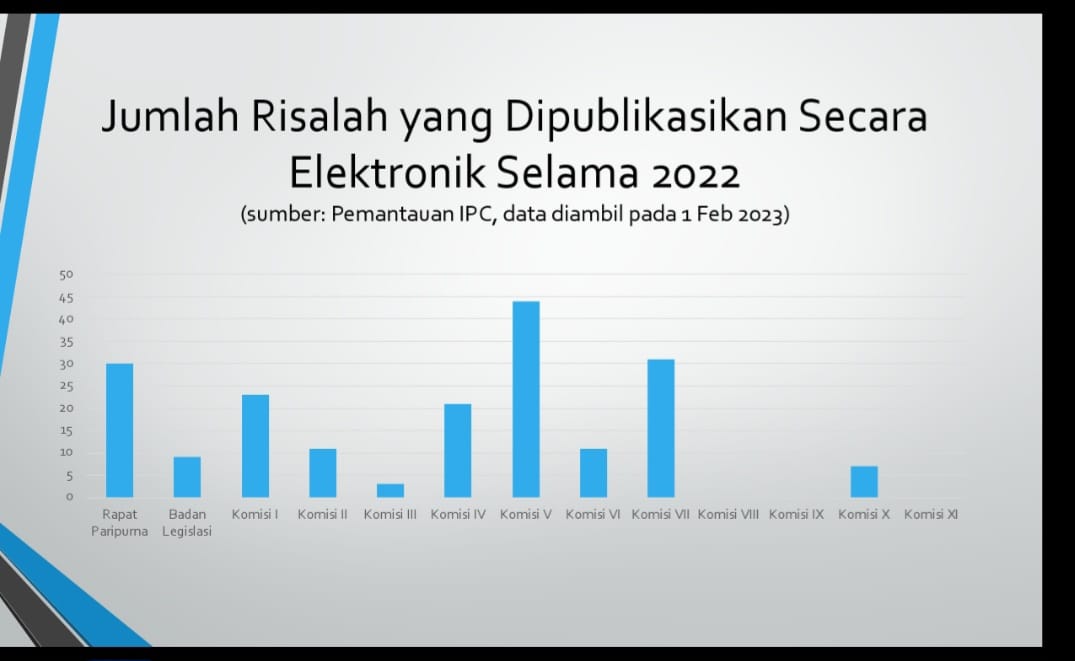 Jumlah Risalah yang Dipublikasikan Secara Elektronik Selama 2022
(sumber: Pemantauan IPC, data diambil pada 1 Feb 2023)

50
45
40
35
30
25
20
15
10
5
0

Rapat Paripurna
Badan Legislasi
Komisi I
Komisi II
Komisi III
Komisi IV
Komisi V
Komisi VI
Komisi VII
Komisi VIII
Komisi IX
Komisi X
Komisi XI